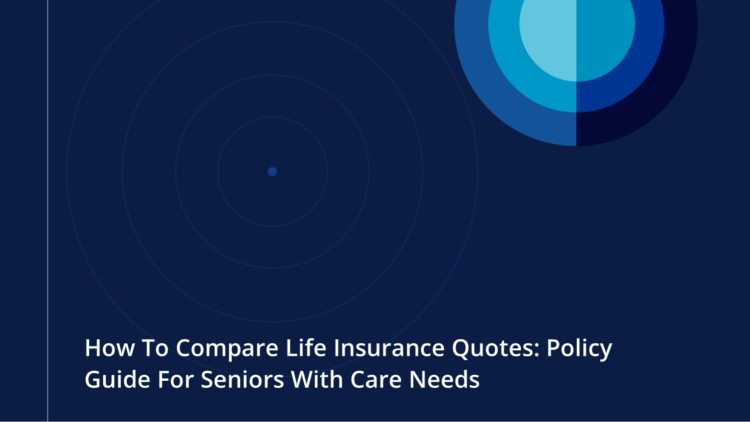 How To Compare Life Insurance Quotes: Policy Guide For Seniors With Care Needs